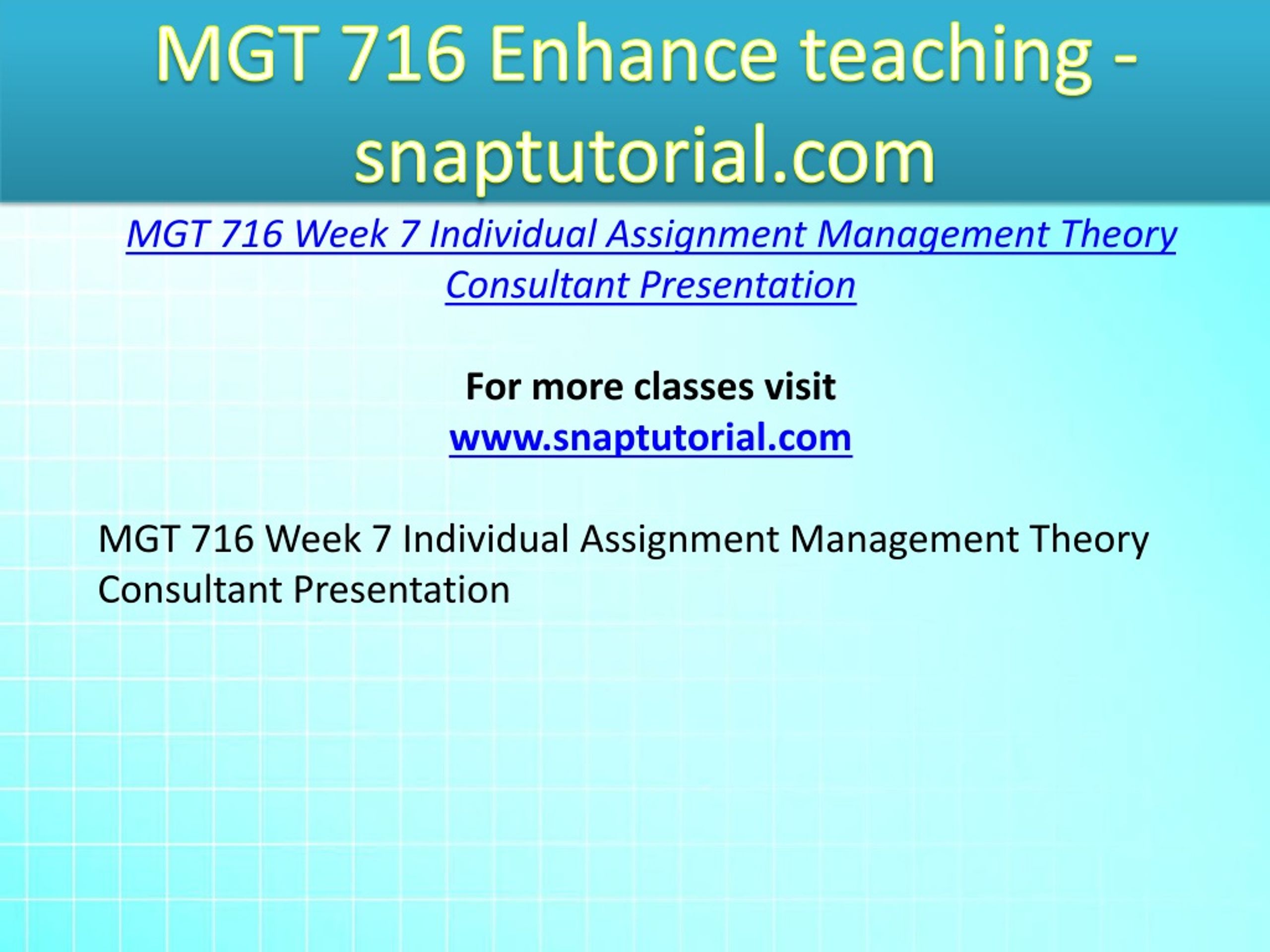 MGT 716 Enhance teaching - snaptutorial.com

MGT 716 Week 7 Individual Assignment Management Theory Consultant Presentation

For more classes visit
www.snaptutorial.com

MGT 716 Week 7 Individual Assignment Management Theory Consultant Presentation